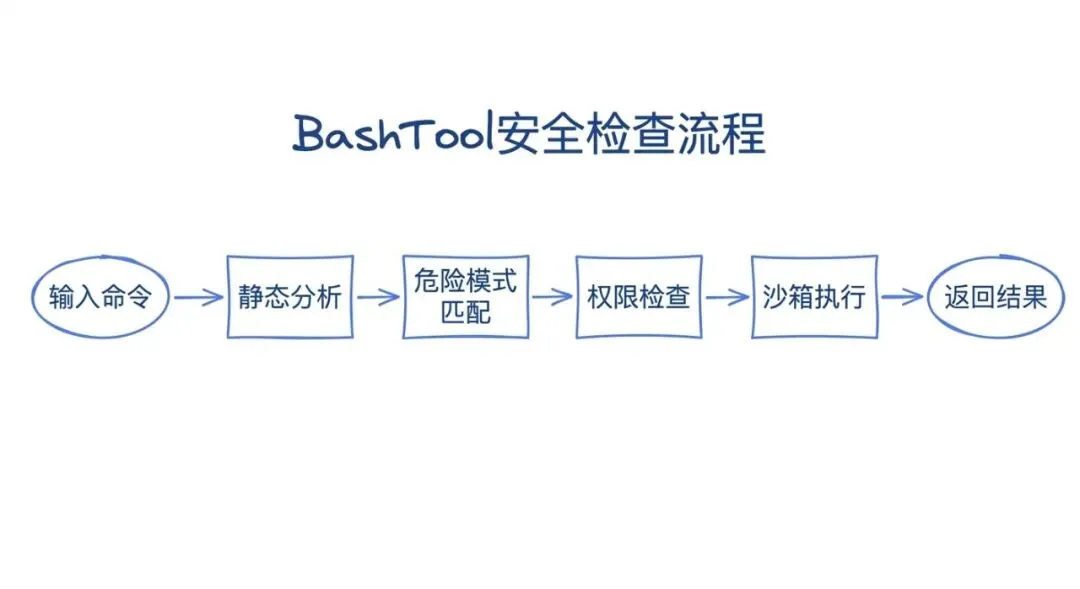 BashTool安全检查流程

输入命令

静态分析

危险模式匹配

权限检查

沙箱执行

返回结果